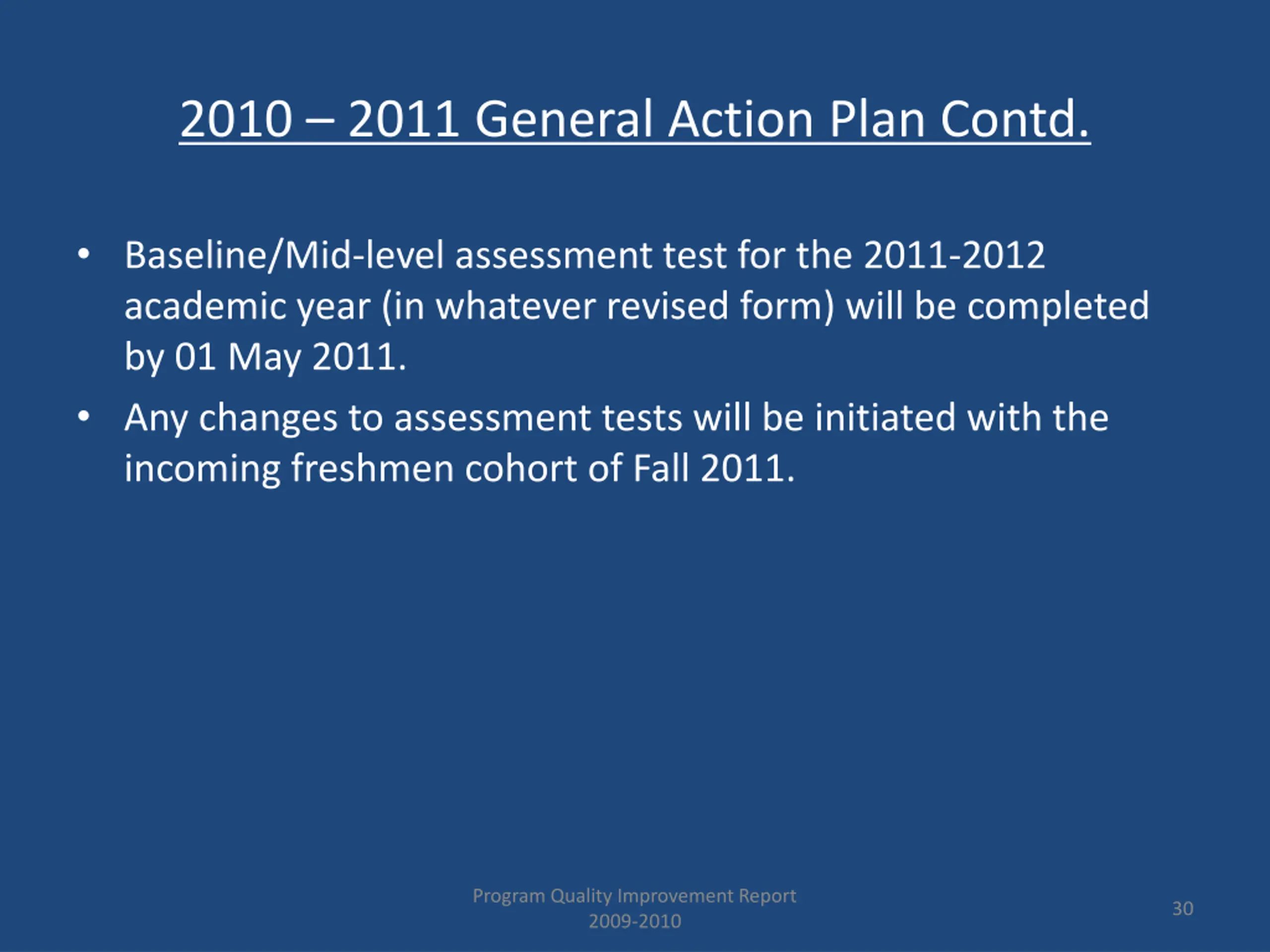 2010 – 2011 General Action Plan Contd.

• Baseline/Mid-level assessment test for the 2011-2012 academic year (in whatever revised form) will be completed by 01 May 2011.

• Any changes to assessment tests will be initiated with the incoming freshmen cohort of Fall 2011.

Program Quality Improvement Report
2009-2010

30